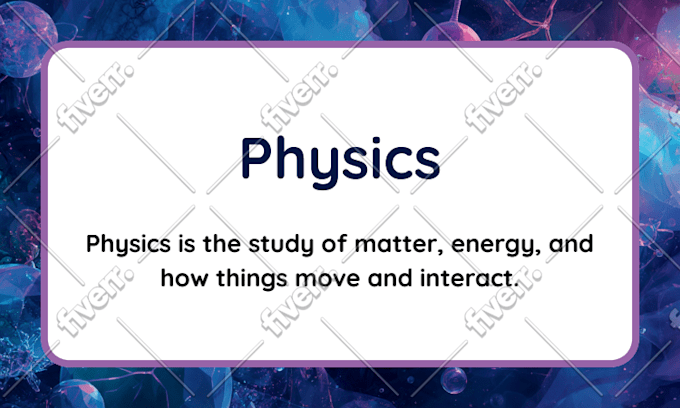 Physics

Physics is the study of matter, energy, and how things move and interact.

fiverr.